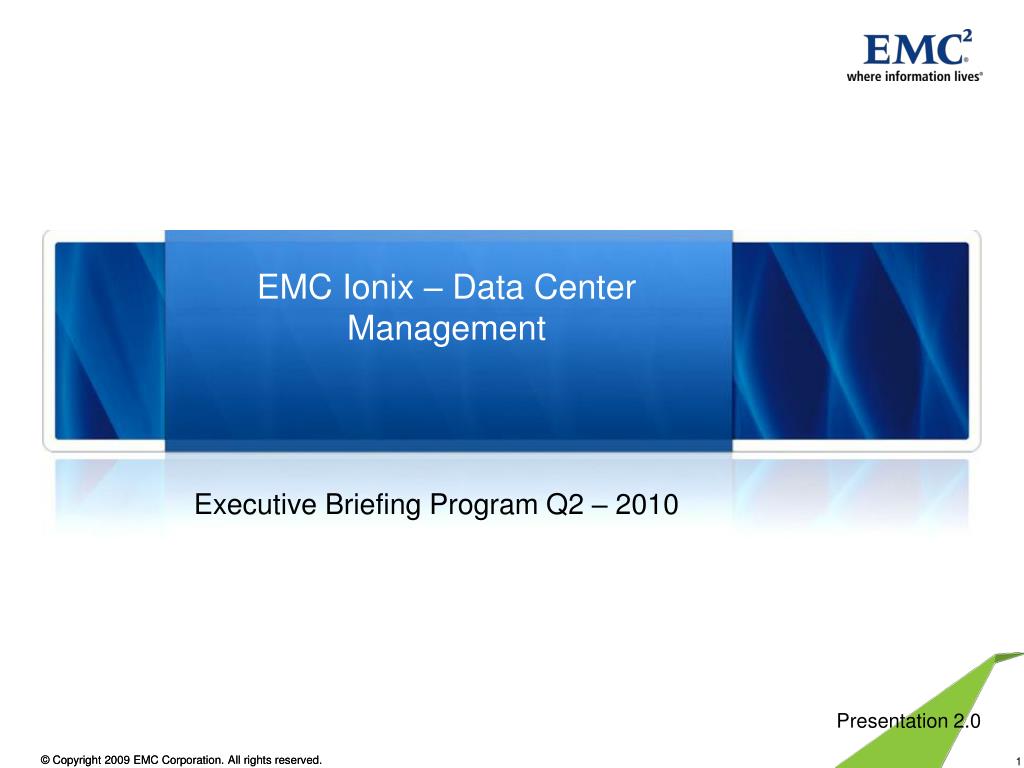 EMC$^2$
where information lives®

EMC Ionix – Data Center Management

Executive Briefing Program Q2 – 2010

Presentation 2.0

© Copyright 2009 EMC Corporation. All rights reserved.

1